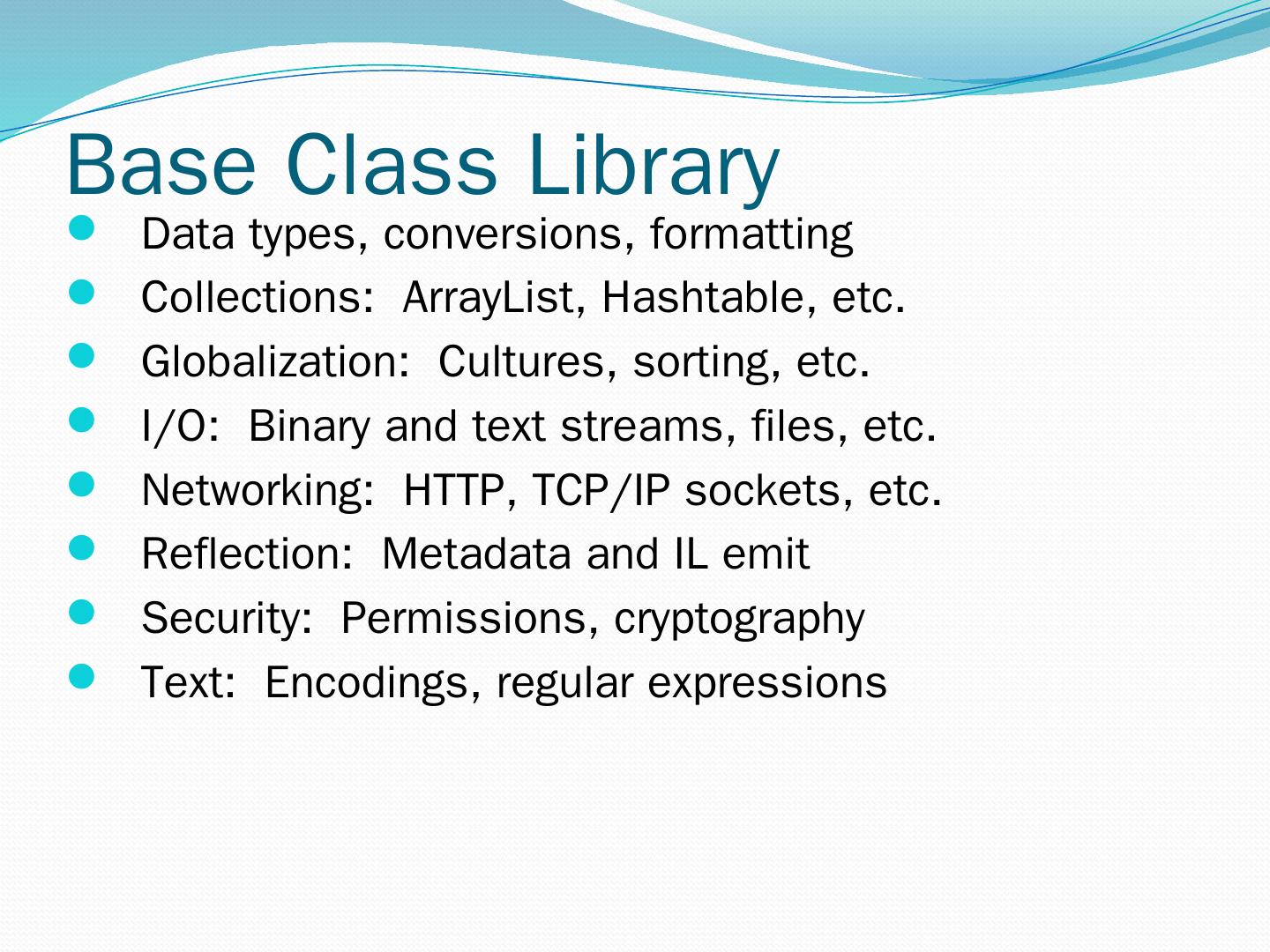 Base Class Library

- Data types, conversions, formatting
- Collections:  ArrayList, Hashtable, etc.
- Globalization:  Cultures, sorting, etc.
- I/O:  Binary and text streams, files, etc.
- Networking:  HTTP, TCP/IP sockets, etc.
- Reflection:  Metadata and IL emit
- Security:  Permissions, cryptography
- Text:  Encodings, regular expressions